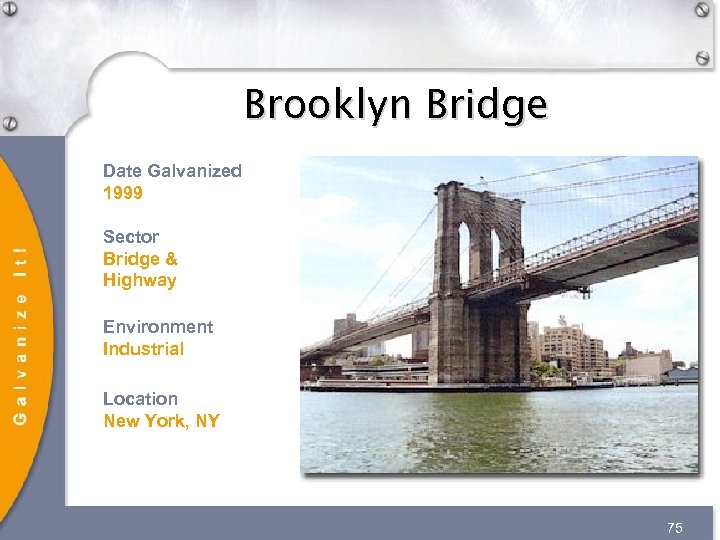 Galvanize It!

Brooklyn Bridge

Date Galvanized
1999

Sector
Bridge & Highway

Environment
Industrial

Location
New York, NY

75